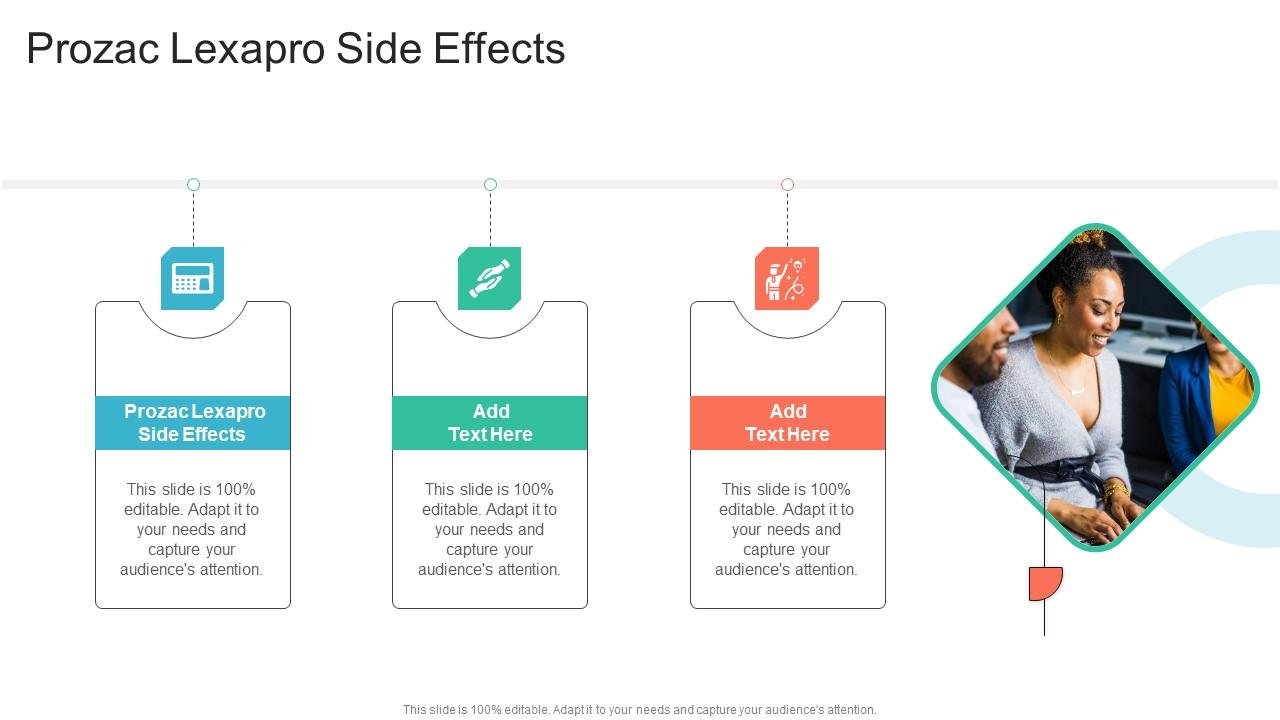 Prozac Lexapro Side Effects

Prozac Lexapro Side Effects

This slide is 100% editable. Adapt it to your needs and capture your audience's attention.

Add Text Here

This slide is 100% editable. Adapt it to your needs and capture your audience's attention.

Add Text Here

This slide is 100% editable. Adapt it to your needs and capture your audience's attention.

This slide is 100% editable. Adapt it to your needs and capture your audience's attention.